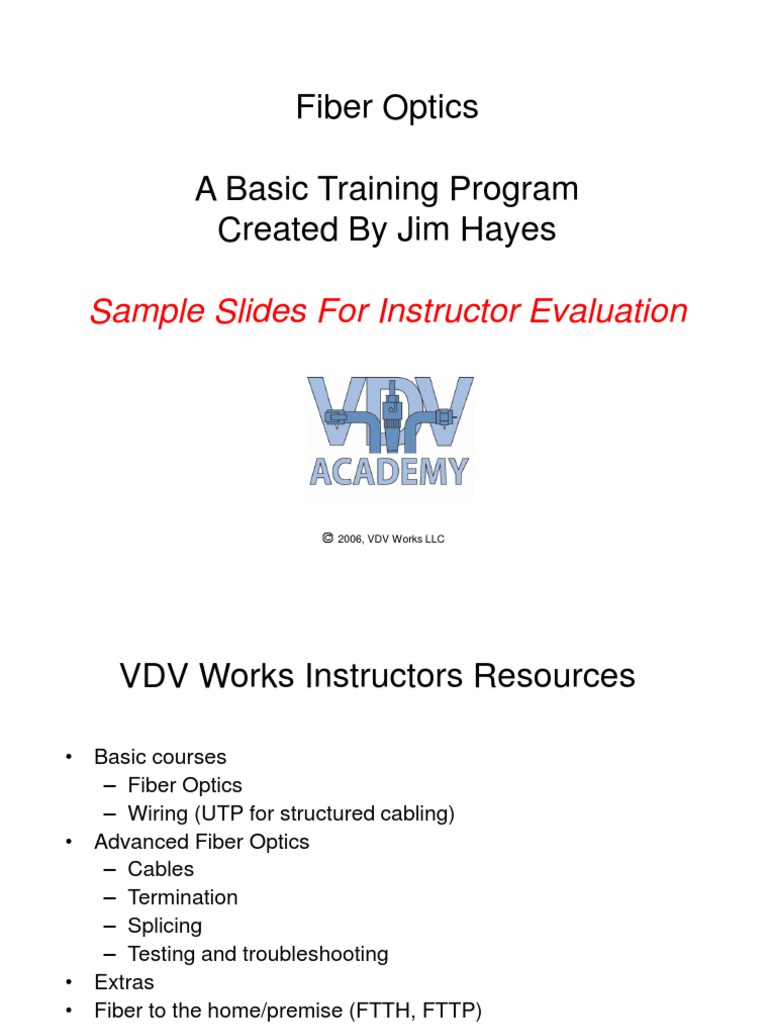 Fiber Optics

A Basic Training Program
Created By Jim Hayes

Sample Slides For Instructor Evaluation

VDV
ACADEMY

© 2006, VDV Works LLC

VDV Works Instructors Resources

• Basic courses
 – Fiber Optics
 – Wiring (UTP for structured cabling)
• Advanced Fiber Optics
 – Cables
 – Termination
 – Splicing
 – Testing and troubleshooting
• Extras
• Fiber to the home/premise (FTTH, FTTP)